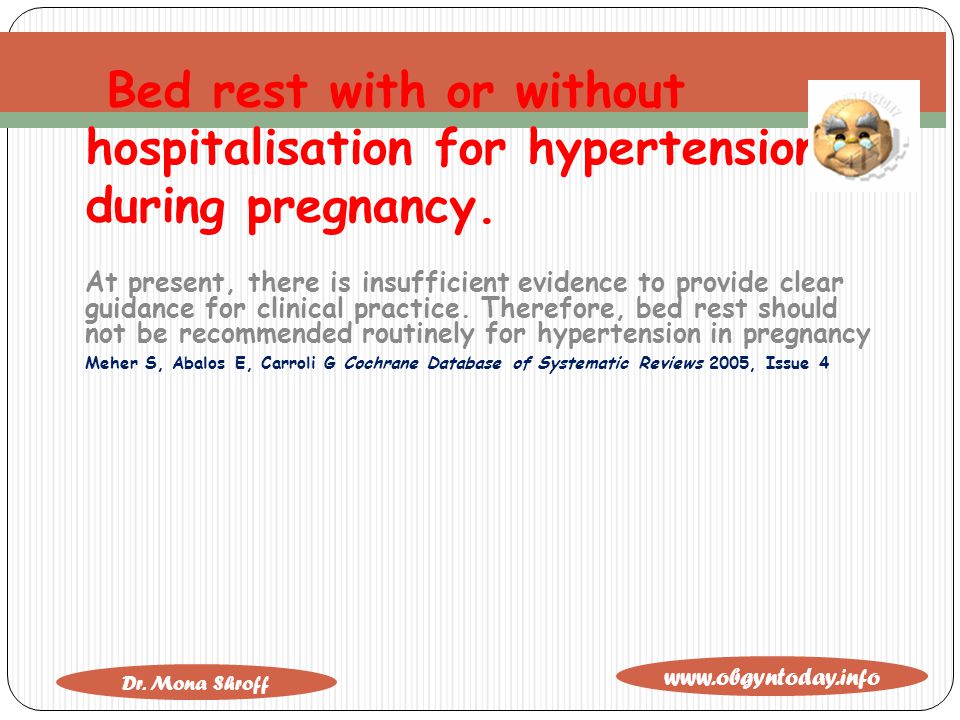 Bed rest with or without hospitalisation for hypertension during pregnancy.

At present, there is insufficient evidence to provide clear guidance for clinical practice. Therefore, bed rest should not be recommended routinely for hypertension in pregnancy

Meher S, Abalos E, Carroli G Cochrane Database of Systematic Reviews 2005, Issue 4

Dr. Mona Shroff

www.obgyntoday.info